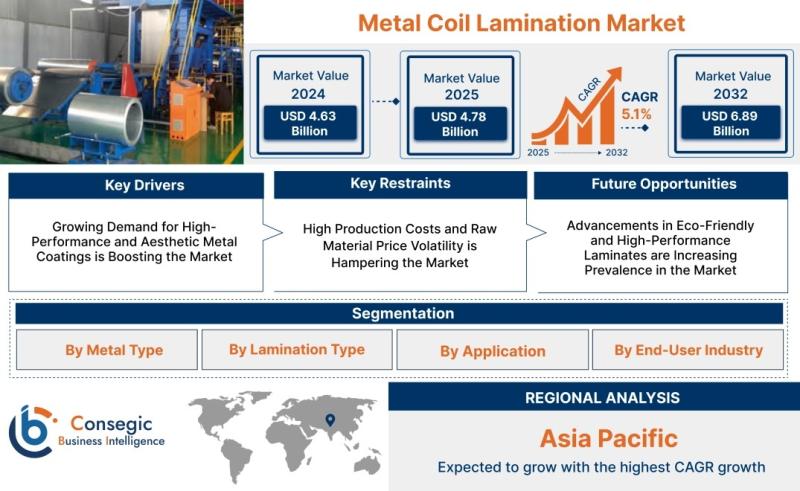 Metal Coil Lamination Market

Market Value 2024
USD 4.63 Billion

Market Value 2025
USD 4.78 Billion

CAGR
CAGR 5.1%
2025 2032

Market Value 2032
USD 6.89 Billion

Key Drivers
Growing Demand for High-Performance and Aesthetic Metal Coatings is Boosting the Market

Key Restraints
High Production Costs and Raw Material Price Volatility is Hampering the Market

Future Opportunities
Advancements in Eco-Friendly and High-Performance Laminates are Increasing Prevalence in the Market

Segmentation
By Metal Type
By Lamination Type
By Application
By End-User Industry

Consegic Business Intelligence

REGIONAL ANALYSIS
Asia Pacific
Expected to grow with the highest CAGR growth